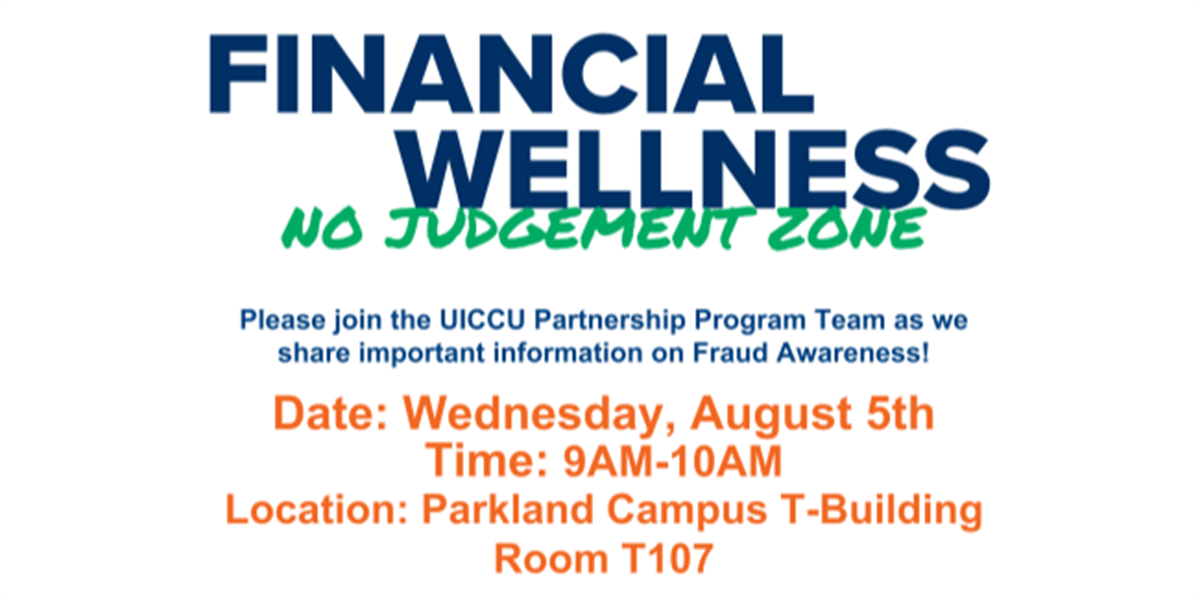 FINANCIAL WELLNESS

NO JUDGEMENT ZONE

Please join the UICCU Partnership Program Team as we share important information on Fraud Awareness!

Date: Wednesday, August 5th
Time: 9AM-10AM
Location: Parkland Campus T-Building Room T107